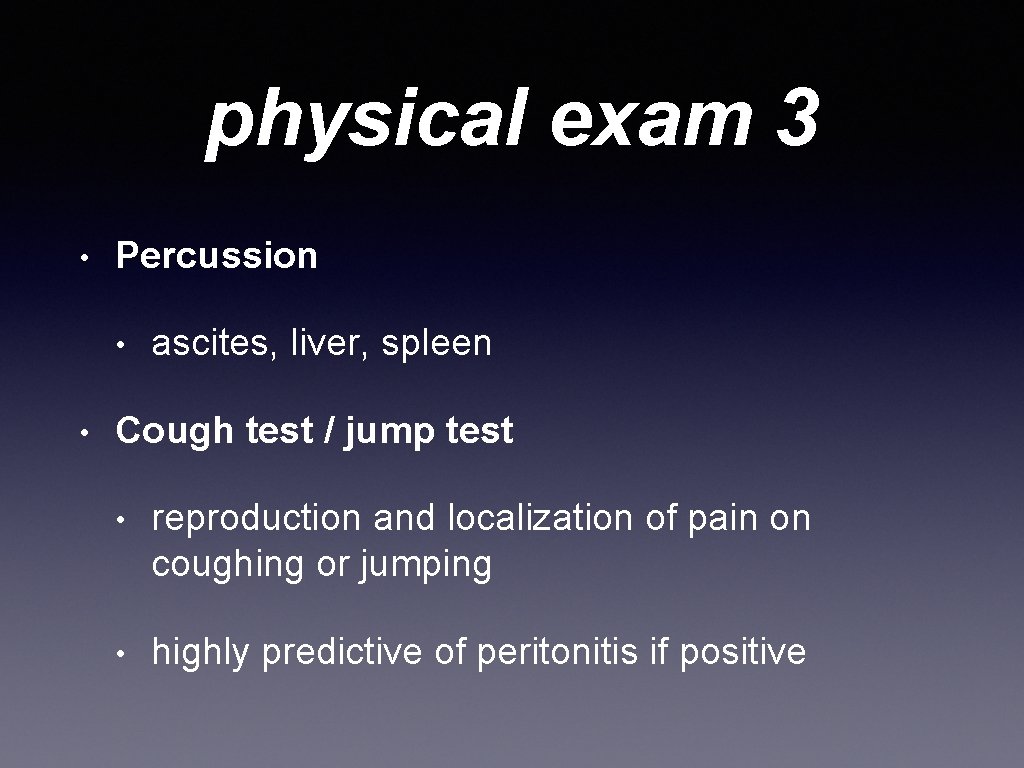 physical exam 3

• Percussion

• ascites, liver, spleen

• Cough test / jump test

• reproduction and localization of pain on coughing or jumping

• highly predictive of peritonitis if positive